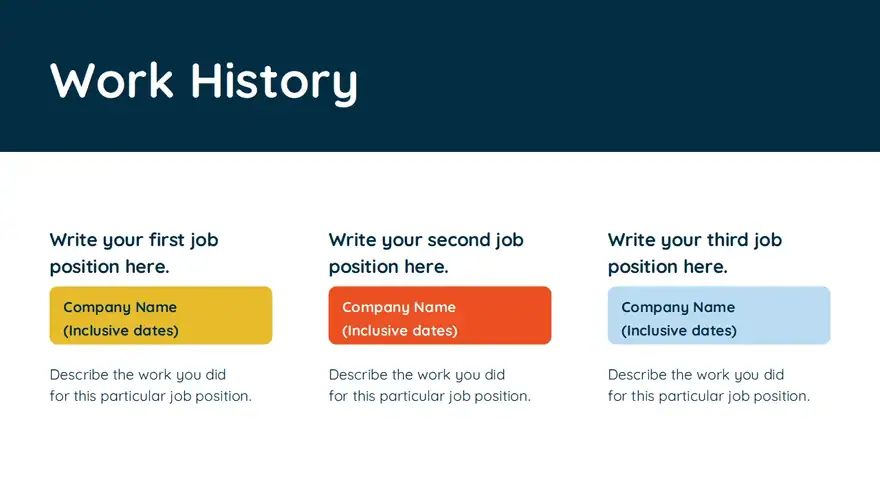 Work History

Write your first job position here.

Company Name
(Inclusive dates)

Describe the work you did for this particular job position.

Write your second job position here.

Company Name
(Inclusive dates)

Describe the work you did for this particular job position.

Write your third job position here.

Company Name
(Inclusive dates)

Describe the work you did for this particular job position.